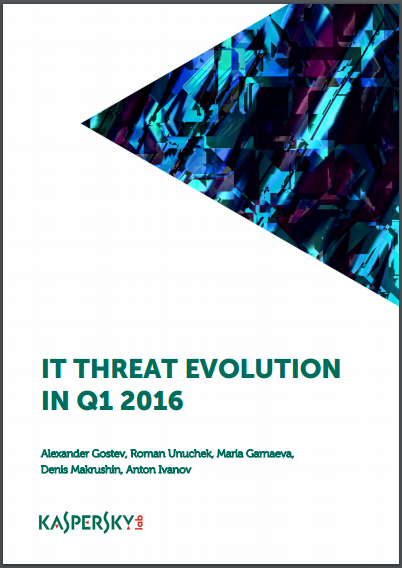 IT THREAT EVOLUTION IN Q1 2016

Alexander Gostev, Roman Unuchek, Maria Garnaeva, Denis Makrushin, Anton Ivanov

KASPERSKY lab